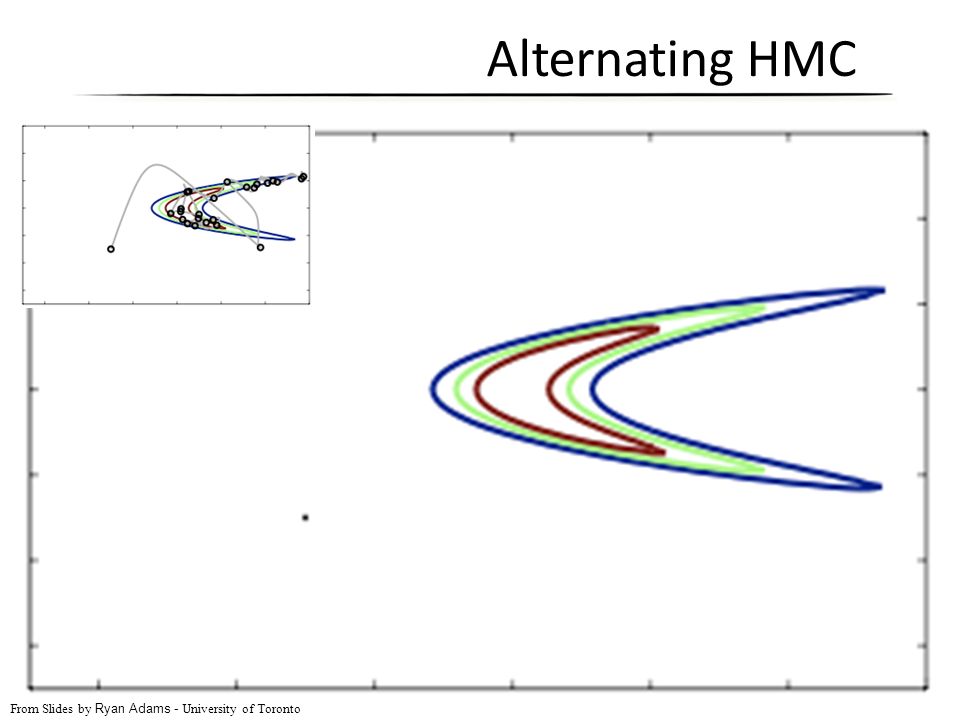 Alternating HMC

From Slides by Ryan Adams - University of Toronto